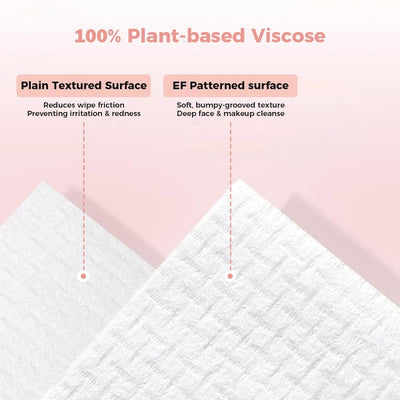 100% Plant-based Viscose

Plain Textured Surface

Reduces wipe friction
Preventing irritation & redness

EF Patterned surface

Soft, bumpy-grooved texture
Deep face & makeup cleanse